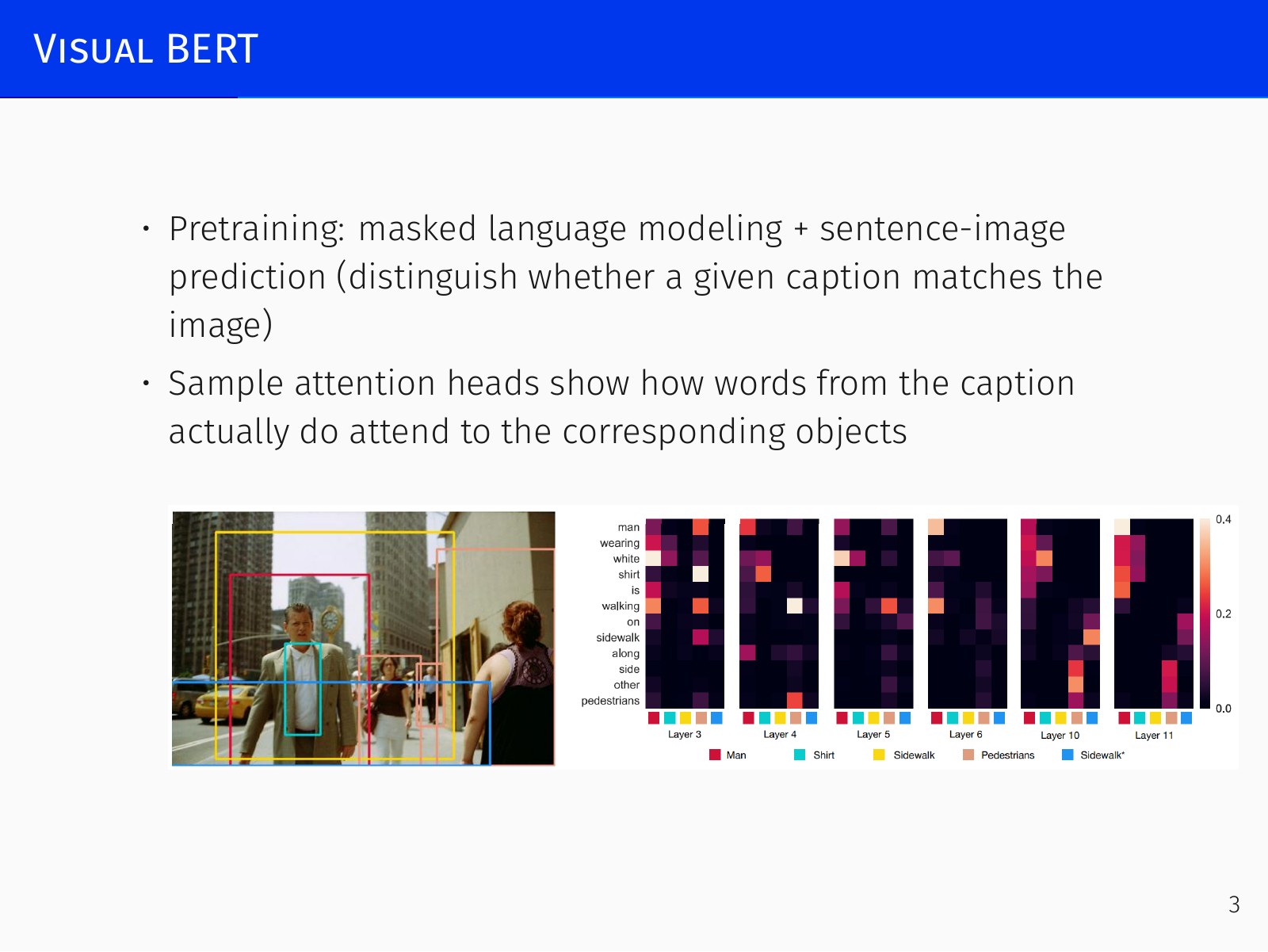 VISUAL BERT

• Pretraining: masked language modeling + sentence-image prediction (distinguish whether a given caption matches the image)

• Sample attention heads show how words from the caption actually do attend to the corresponding objects

man
wearing
white
shirt
is
walking
on
sidewalk
along
side
other
pedestrians

Layer 3 Layer 4 Layer 5 Layer 6 Layer 10 Layer 11

0.4
0.2
0.0

Man Shirt Sidewalk Pedestrians Sidewalk*

3